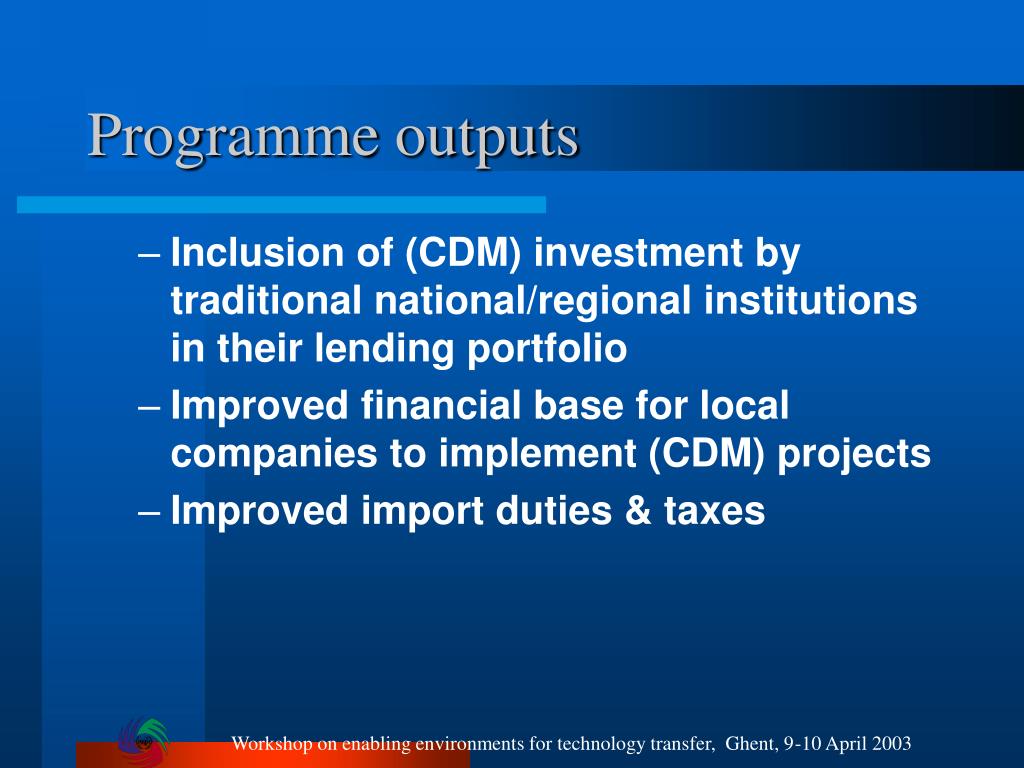 Programme outputs

– Inclusion of (CDM) investment by traditional national/regional institutions in their lending portfolio
– Improved financial base for local companies to implement (CDM) projects
– Improved import duties & taxes

Workshop on enabling environments for technology transfer, Ghent, 9-10 April 2003